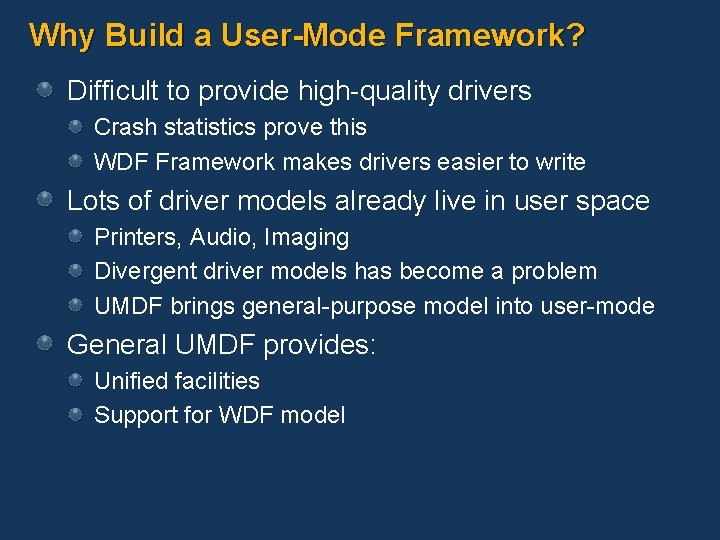 Why Build a User-Mode Framework?

Difficult to provide high-quality drivers

Crash statistics prove this

WDF Framework makes drivers easier to write

Lots of driver models already live in user space

Printers, Audio, Imaging

Divergent driver models has become a problem

UMDF brings general-purpose model into user-mode

General UMDF provides:

Unified facilities

Support for WDF model